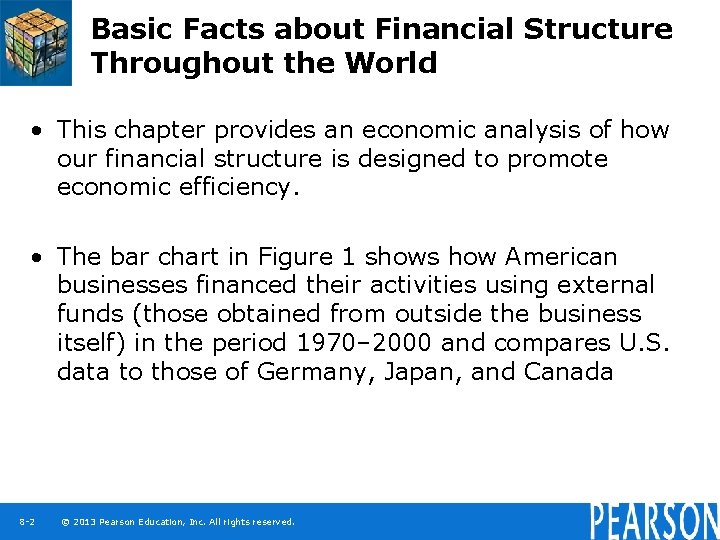 Basic Facts about Financial Structure Throughout the World

• This chapter provides an economic analysis of how our financial structure is designed to promote economic efficiency.

• The bar chart in Figure 1 shows how American businesses financed their activities using external funds (those obtained from outside the business itself) in the period 1970–2000 and compares U.S. data to those of Germany, Japan, and Canada

8-2 © 2013 Pearson Education, Inc. All rights reserved.

PEARSON